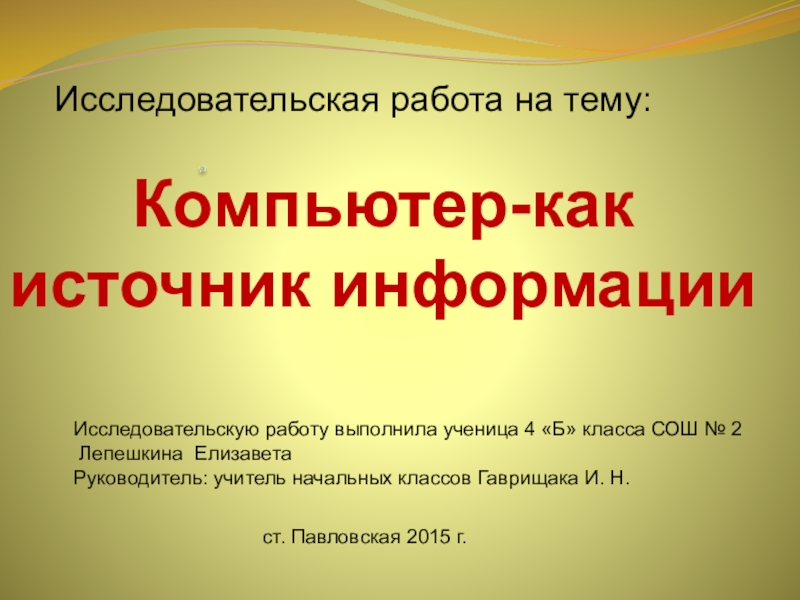 Исследовательская работа на тему:

Компьютер-как источник информации

Исследовательскую работу выполнила ученица 4 «Б» класса СОШ № 2
Лепешкина Елизавета
Руководитель: учитель начальных классов Гаврищака И. Н.

ст. Павловская 2015 г.